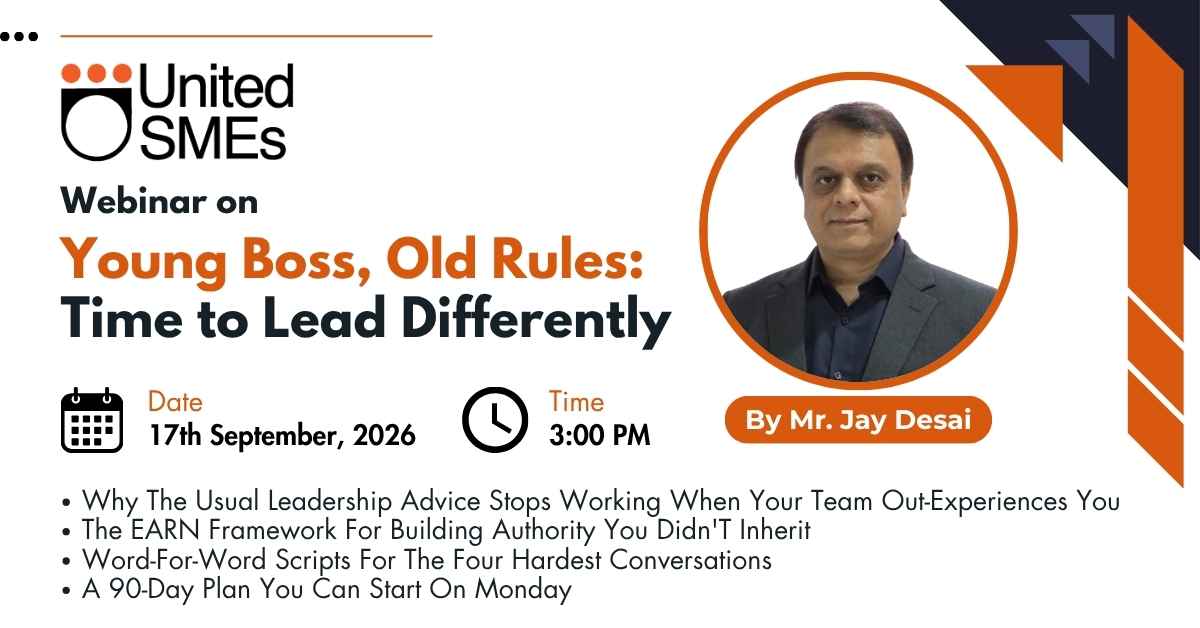 United SMEs

Webinar on

Young Boss, Old Rules: Time to Lead Differently

Date
17th September, 2026

Time
3:00 PM

By Mr. Jay Desai

• Why The Usual Leadership Advice Stops Working When Your Team Out-Experiences You
• The EARN Framework For Building Authority You Didn'T Inherit
• Word-For-Word Scripts For The Four Hardest Conversations
• A 90-Day Plan You Can Start On Monday